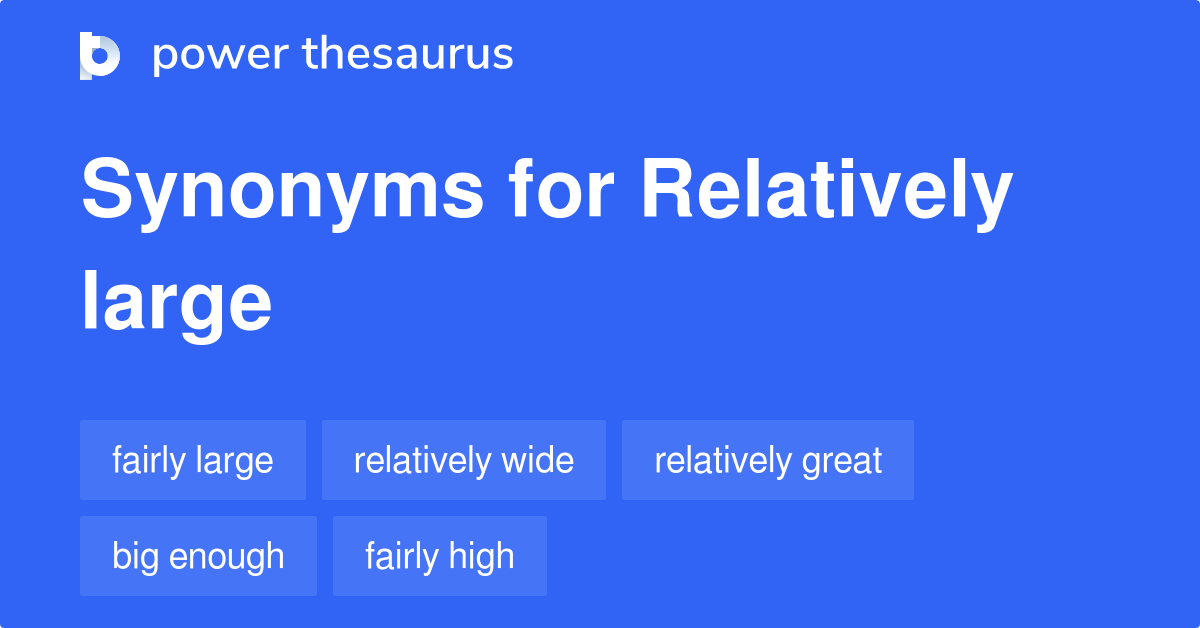 power thesaurus

Synonyms for Relatively large

fairly large
relatively wide
relatively great
big enough
fairly high